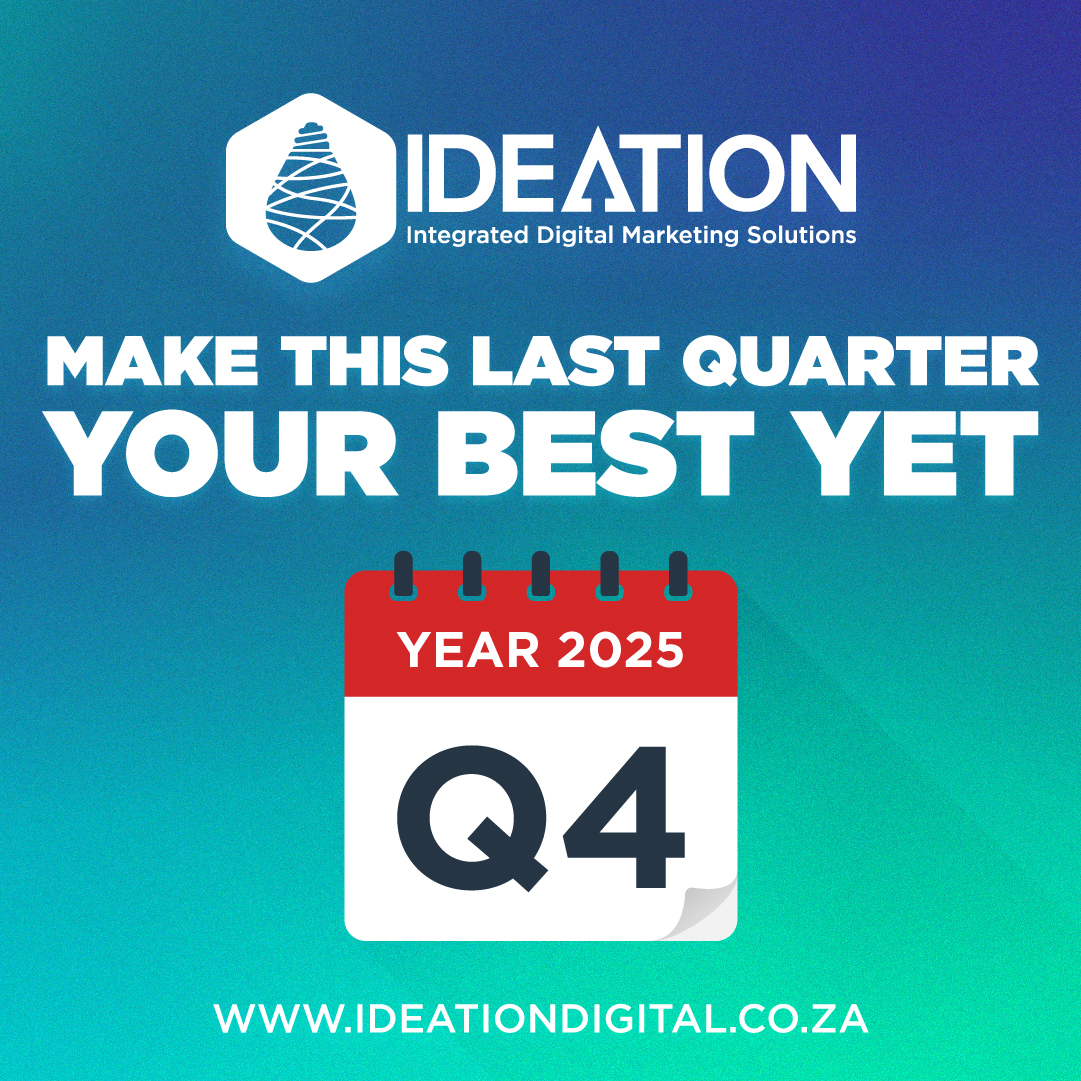 IDEATION
Integrated Digital Marketing Solutions

MAKE THIS LAST QUARTER
YOUR BEST YET

YEAR 2025
Q4

WWW.IDEATIONDIGITAL.CO.ZA